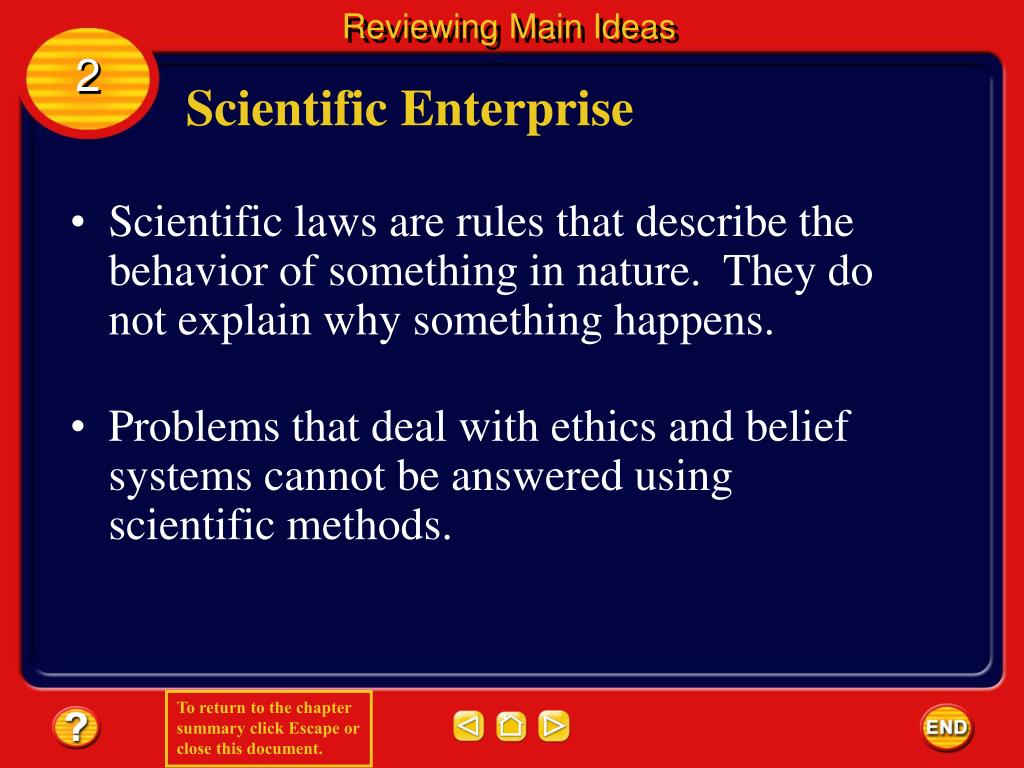 Reviewing Main Ideas

2

Scientific Enterprise

• Scientific laws are rules that describe the behavior of something in nature. They do not explain why something happens.

• Problems that deal with ethics and belief systems cannot be answered using scientific methods.

?

To return to the chapter summary click Escape or close this document.

END